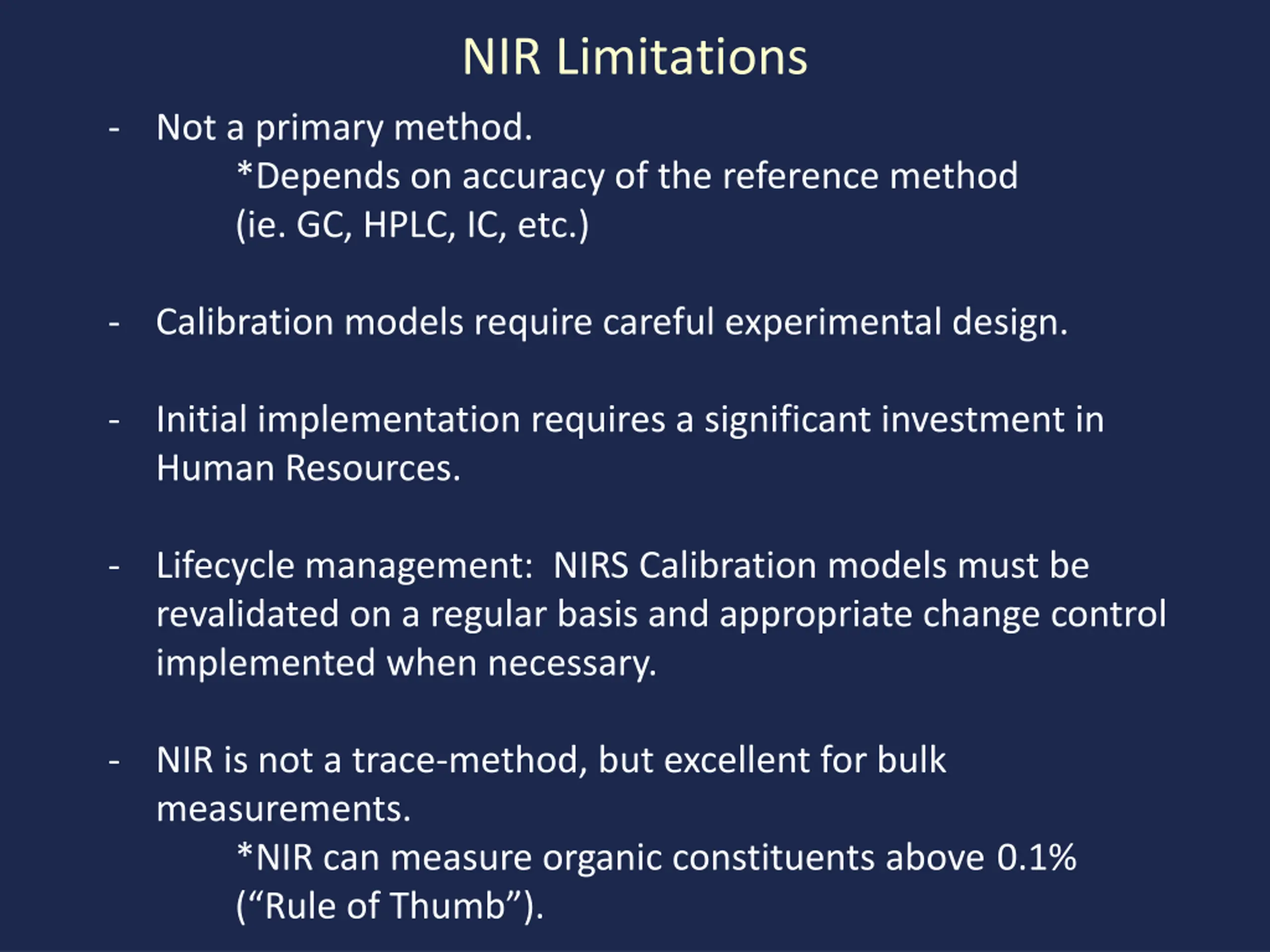 NIR Limitations

- Not a primary method.
*Depends on accuracy of the reference method (ie. GC, HPLC, IC, etc.)

- Calibration models require careful experimental design.

- Initial implementation requires a significant investment in Human Resources.

- Lifecycle management: NIRS Calibration models must be revalidated on a regular basis and appropriate change control implemented when necessary.

- NIR is not a trace-method, but excellent for bulk measurements.
*NIR can measure organic constituents above 0.1% (“Rule of Thumb”).